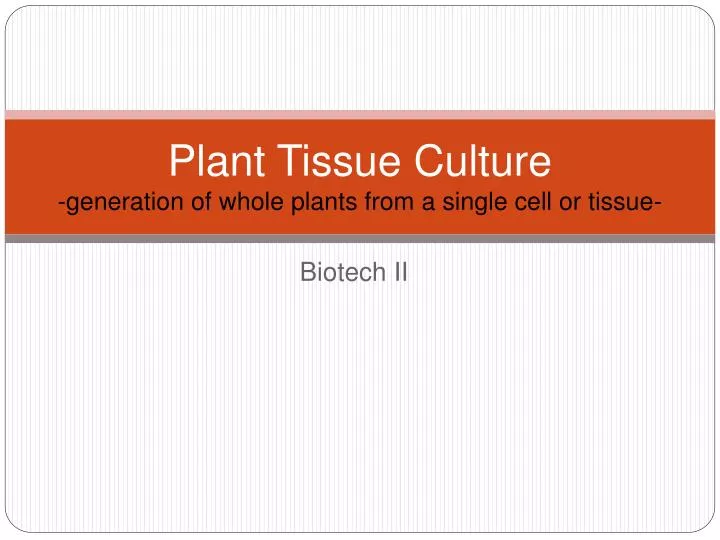 Plant Tissue Culture
-generation of whole plants from a single cell or tissue-

Biotech II